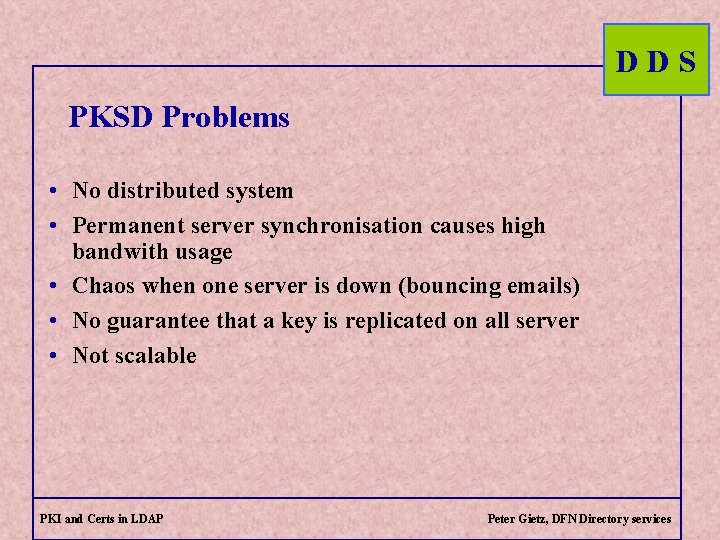 D D S

PKSD Problems

• No distributed system
• Permanent server synchronisation causes high bandwith usage
• Chaos when one server is down (bouncing emails)
• No guarantee that a key is replicated on all server
• Not scalable

PKI and Certs in LDAP

Peter Gietz, DFN Directory services